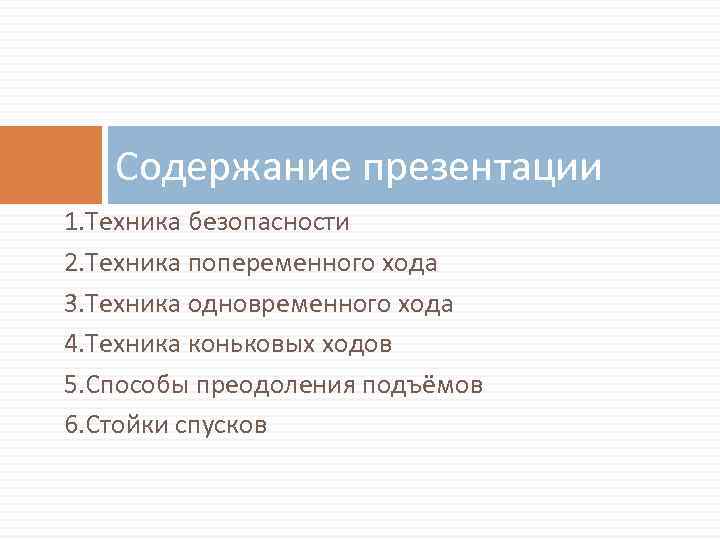 Содержание презентации

1.Техника безопасности
2.Техника попеременного хода
3.Техника одновременного хода
4.Техника коньковых ходов
5.Способы преодоления подъёмов
6.Стойки спусков